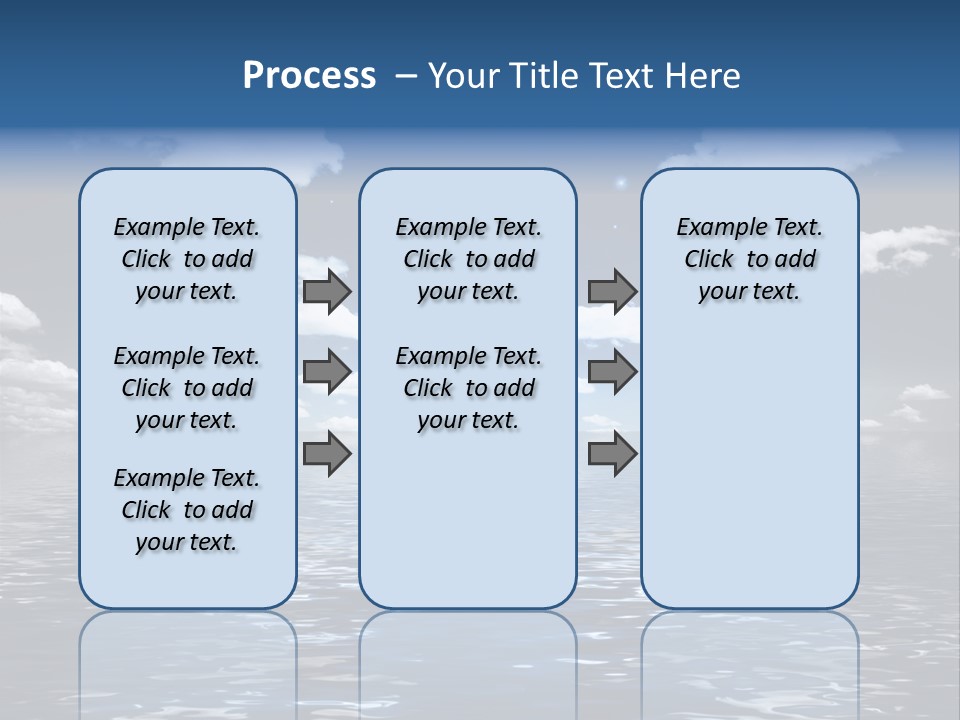 Process – Your Title Text Here

Example Text. Click to add your text.

Example Text. Click to add your text.

Example Text. Click to add your text.

Example Text. Click to add your text.

Example Text. Click to add your text.

Example Text. Click to add your text.